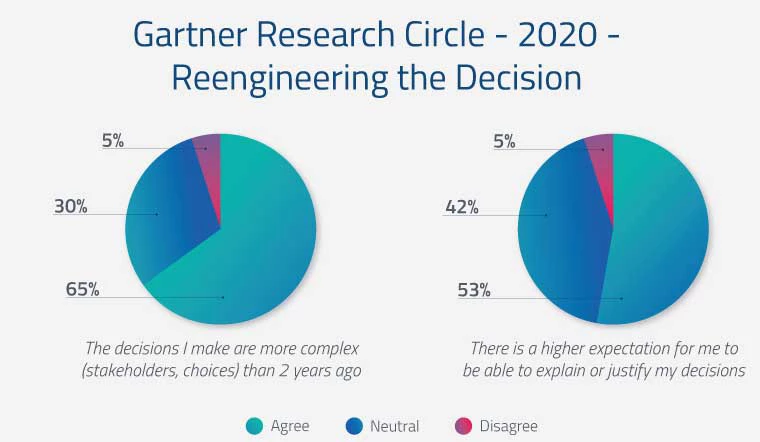 Gartner Research Circle - 2020 - Reengineering the Decision

5%

30%

65%

The decisions I make are more complex (stakeholders, choices) than 2 years ago

5%

42%

53%

There is a higher expectation for me to be able to explain or justify my decisions

Agree Neutral Disagree